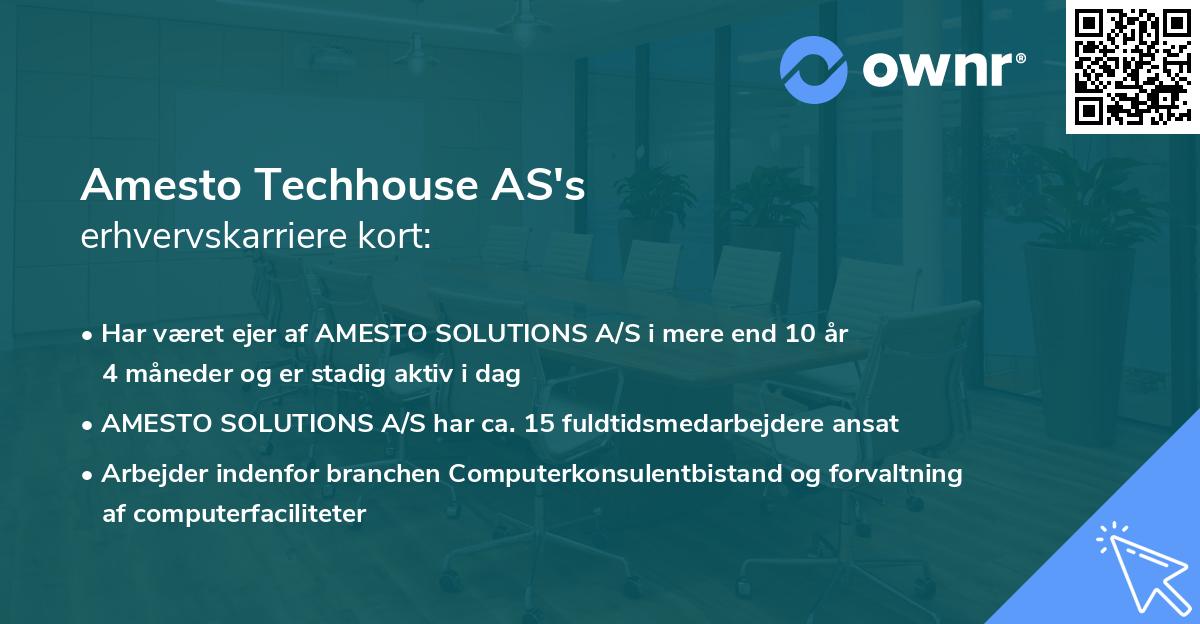 ownr®

Amesto Techhouse AS's
erhvervskarriere kort:

• Har været ejer af AMESTO SOLUTIONS A/S i mere end 10 år 4 måneder og er stadig aktiv i dag

• AMESTO SOLUTIONS A/S har ca. 15 fuldtidsmedarbejdere ansat

• Arbejder indenfor branchen Computerkonsulentbistand og forvaltning af computerfaciliteter